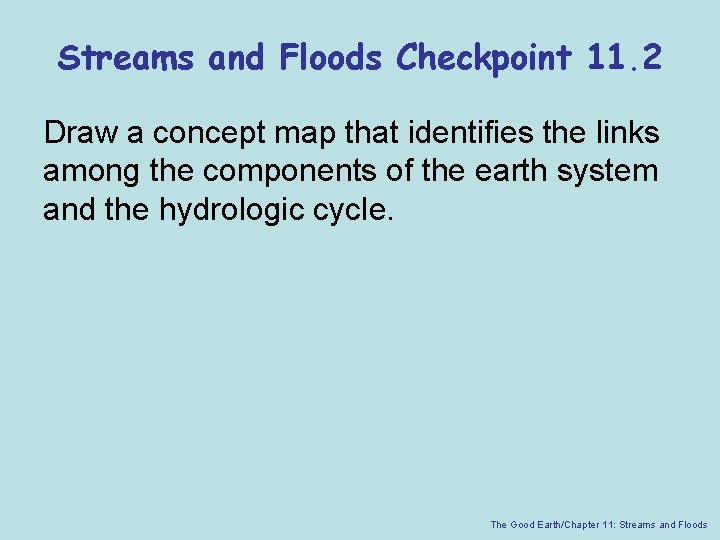 Streams and Floods Checkpoint 11.2

Draw a concept map that identifies the links among the components of the earth system and the hydrologic cycle.

The Good Earth/Chapter 11: Streams and Floods